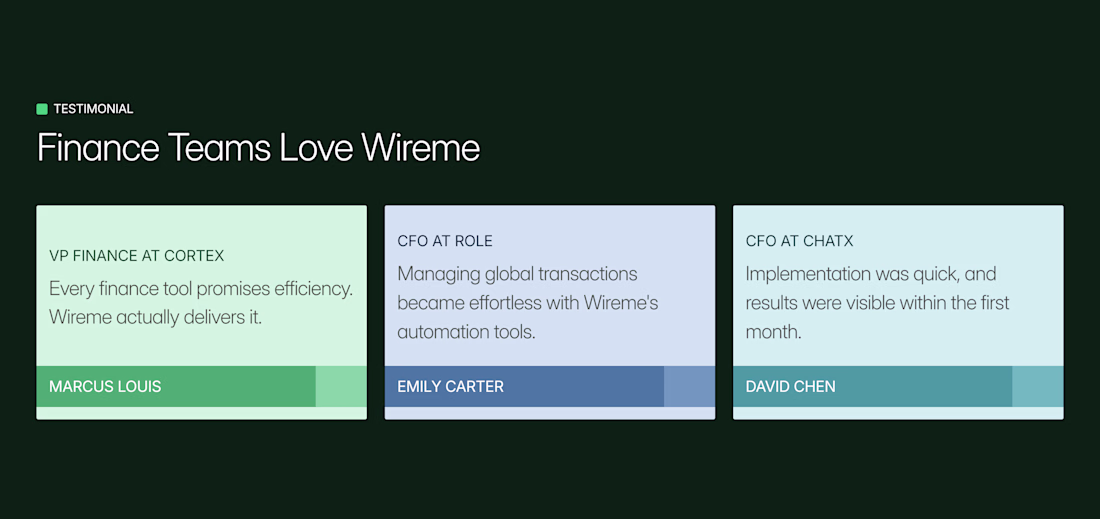 TESTIMONIAL

Finance Teams Love Wireme

VP FINANCE AT CORTEX

Every finance tool promises efficiency. Wireme actually delivers it.

MARCUS LOUIS

CFO AT ROLE

Managing global transactions became effortless with Wireme's automation tools.

EMILY CARTER

CFO AT CHATX

Implementation was quick, and results were visible within the first month.

DAVID CHEN